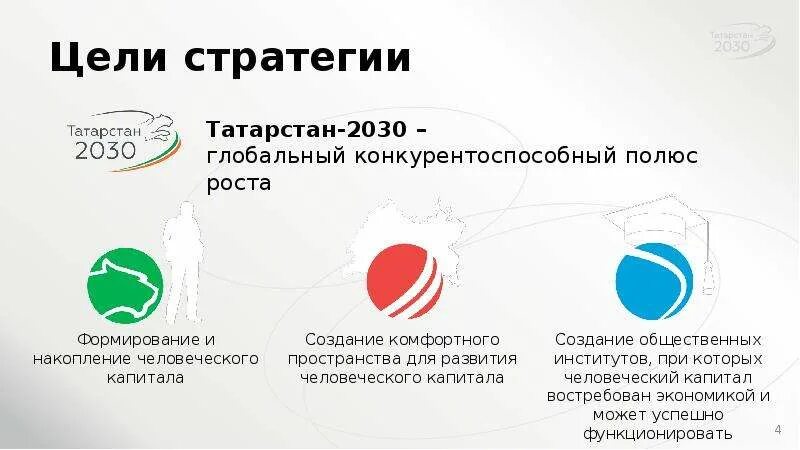 Цели стратегии

Татарстан 2030

Татарстан 2030

Татарстан-2030 – глобальный конкурентоспособный полюс роста

Формирование и накопление человеческого капитала

Создание комфортного пространства для развития человеческого капитала

Создание общественных институтов, при которых человеческий капитал востребован экономикой и может успешно функционировать

4